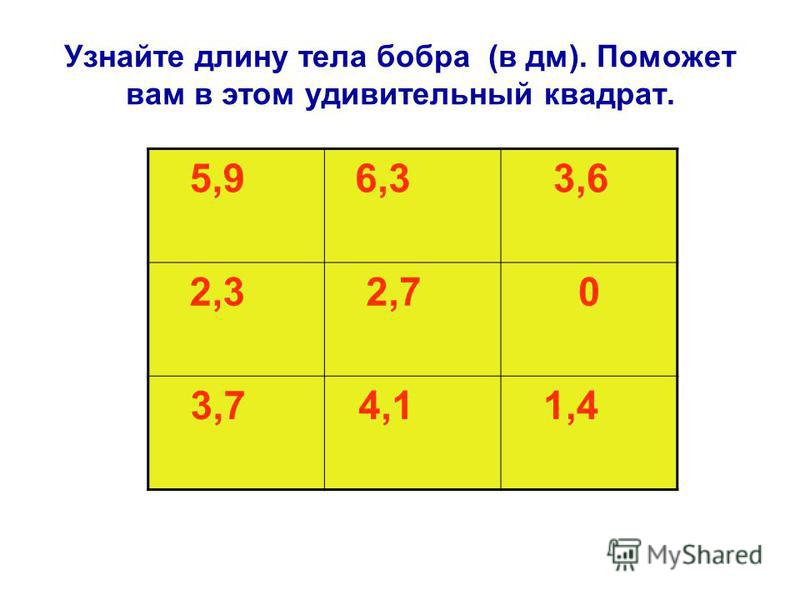 Узнайте длину тела бобра (в дм). Поможет вам в этом удивительный квадрат.

| 5,9 | 6,3 | 3,6 |
|---|---|---|
| 2,3 | 2,7 | 0 |
| 3,7 | 4,1 | 1,4 |

MyShared